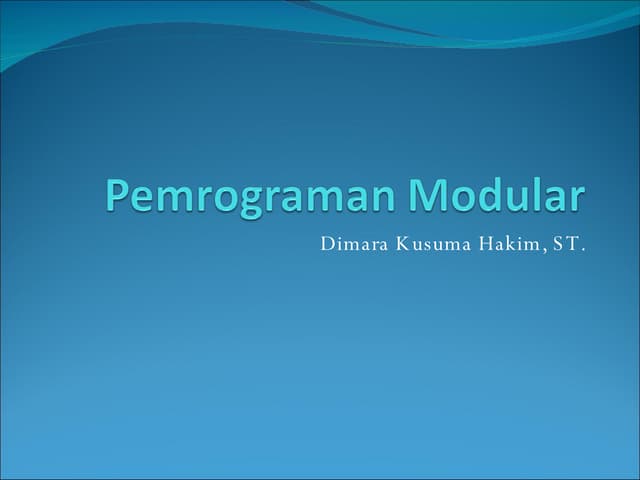 Pemrograman Modular

Dimara Kusuma Hakim, ST.